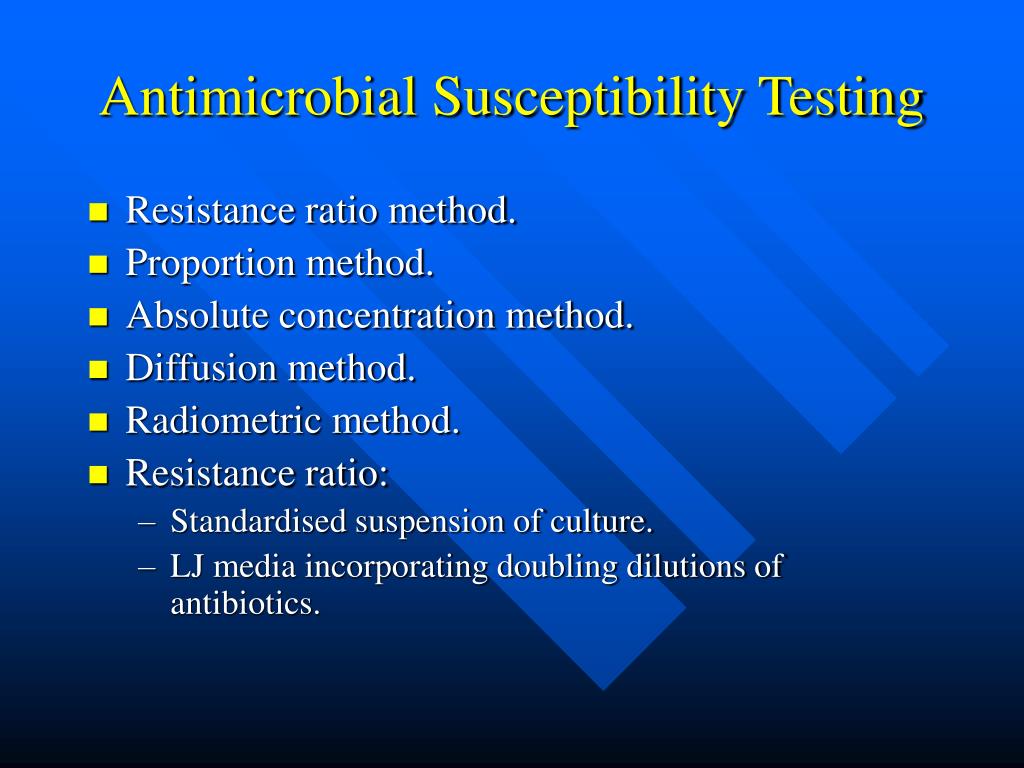 Antimicrobial Susceptibility Testing

- Resistance ratio method.
- Proportion method.
- Absolute concentration method.
- Diffusion method.
- Radiometric method.
- Resistance ratio:
  – Standardised suspension of culture.
  – LJ media incorporating doubling dilutions of antibiotics.